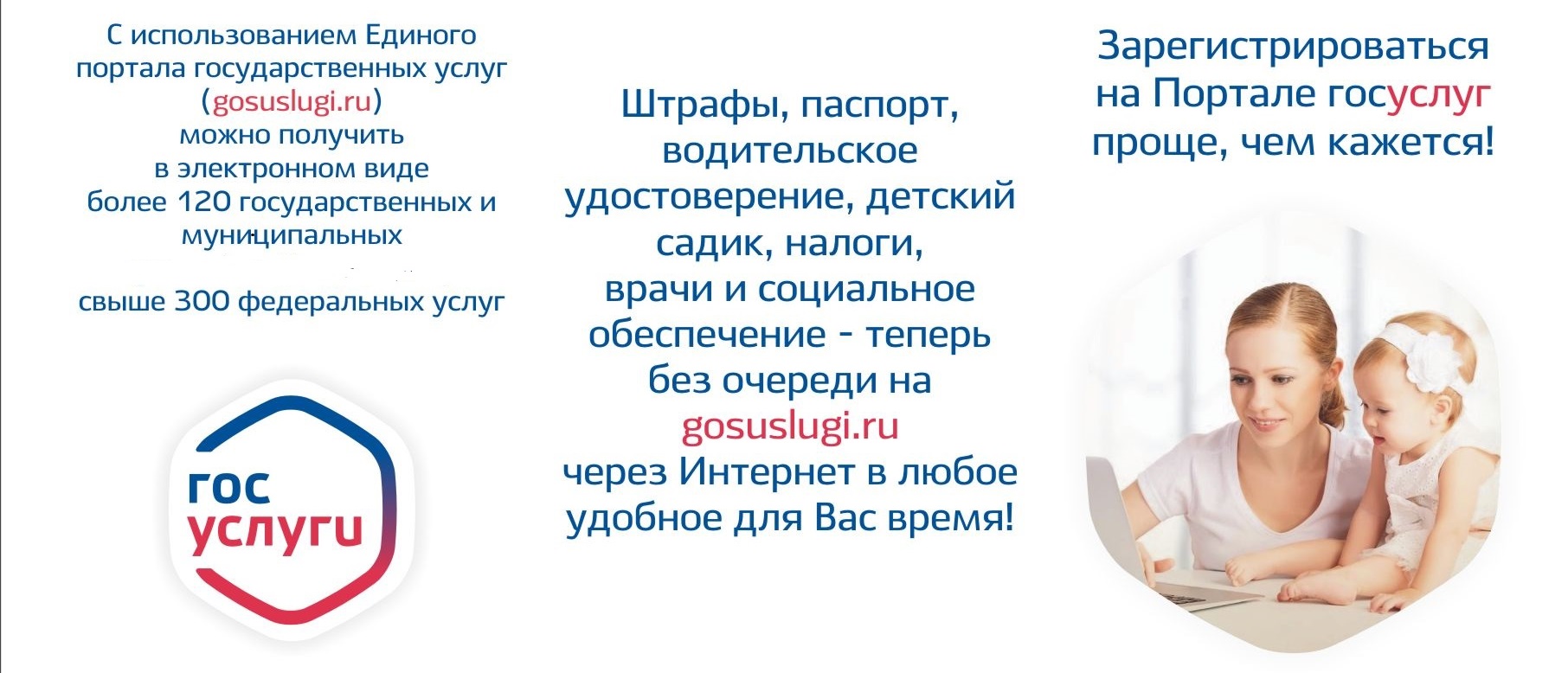 С использованием Единого портала государственных услуг (gosuslugi.ru) можно получить в электронном виде более 120 государственных и муниципальных

свыше 300 федеральных услуг

гос услуги

Штрафы, паспорт, водительское удостоверение, детский садик, налоги, врачи и социальное обеспечение - теперь без очереди на gosuslugi.ru через Интернет в любое удобное для Вас время!

Зарегистрироваться на Портале госуслуг проще, чем кажется!